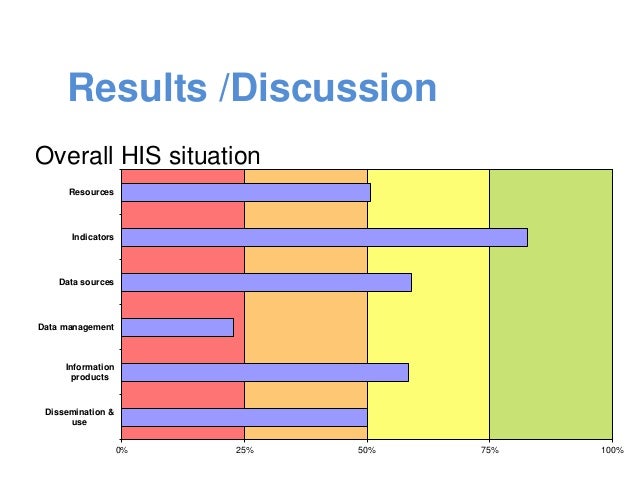 Results /Discussion

Overall HIS situation

Resources

Indicators

Data sources

Data management

Information products

Dissemination & use

0%

25%

50%

75%

100%